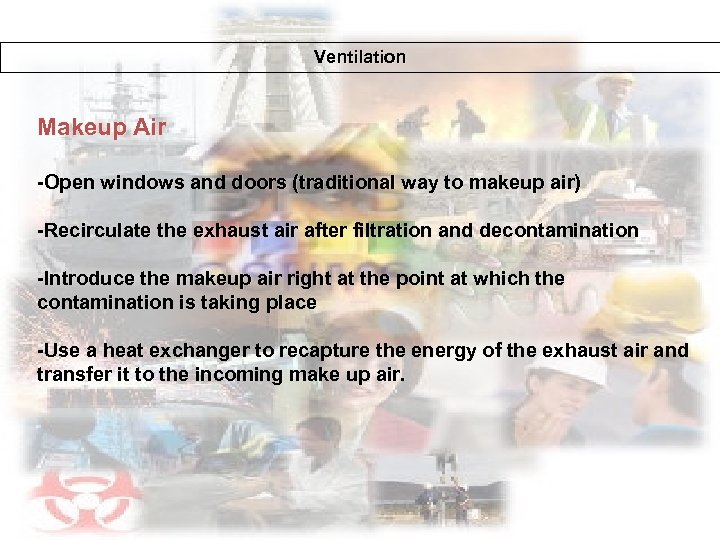 Ventilation

Makeup Air

-Open windows and doors (traditional way to makeup air)

-Recirculate the exhaust air after filtration and decontamination

-Introduce the makeup air right at the point at which the contamination is taking place

-Use a heat exchanger to recapture the energy of the exhaust air and transfer it to the incoming make up air.